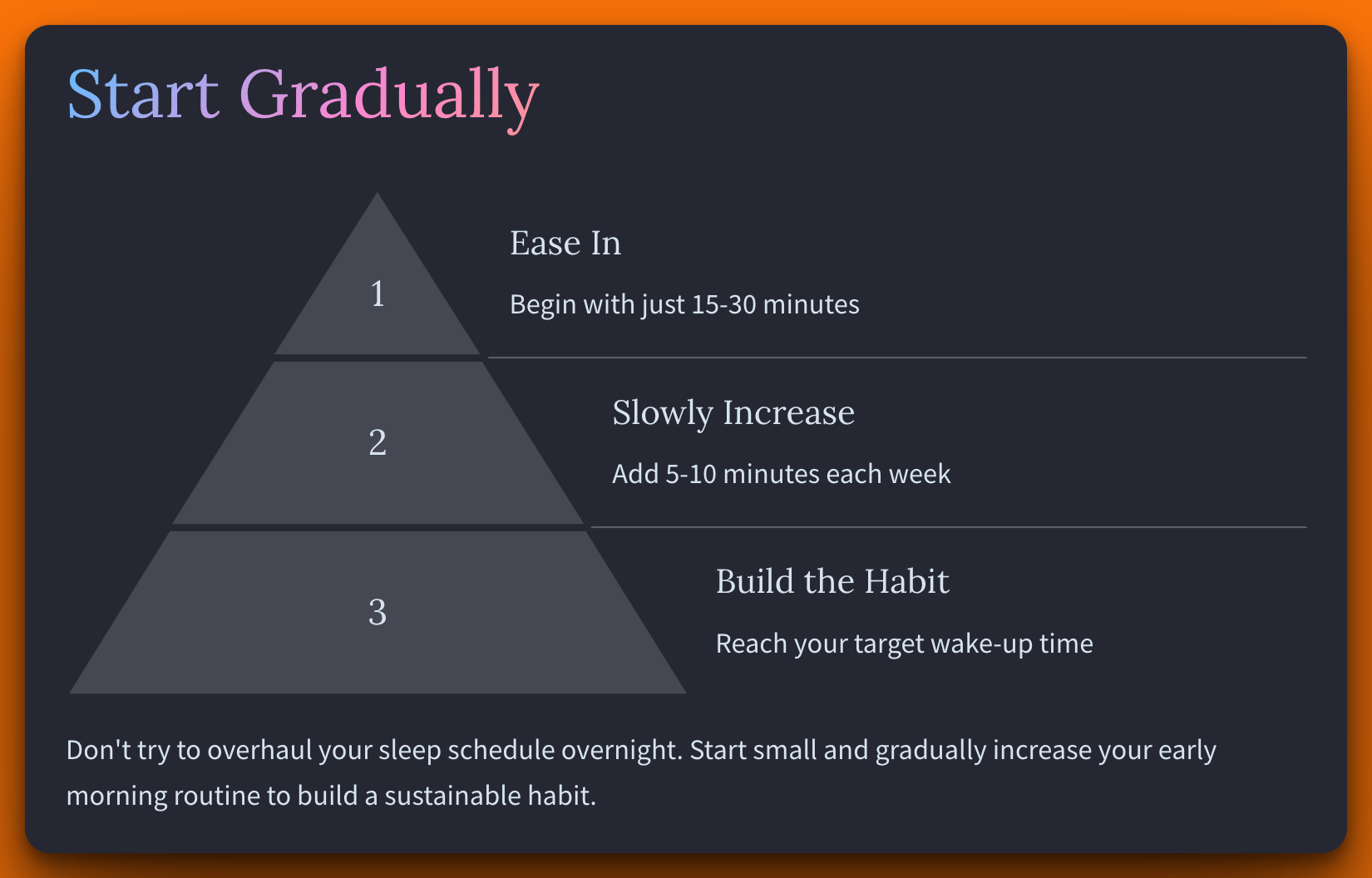 Start Gradually

1

Ease In

Begin with just 15-30 minutes

2

Slowly Increase

Add 5-10 minutes each week

3

Build the Habit

Reach your target wake-up time

Don't try to overhaul your sleep schedule overnight. Start small and gradually increase your early morning routine to build a sustainable habit.